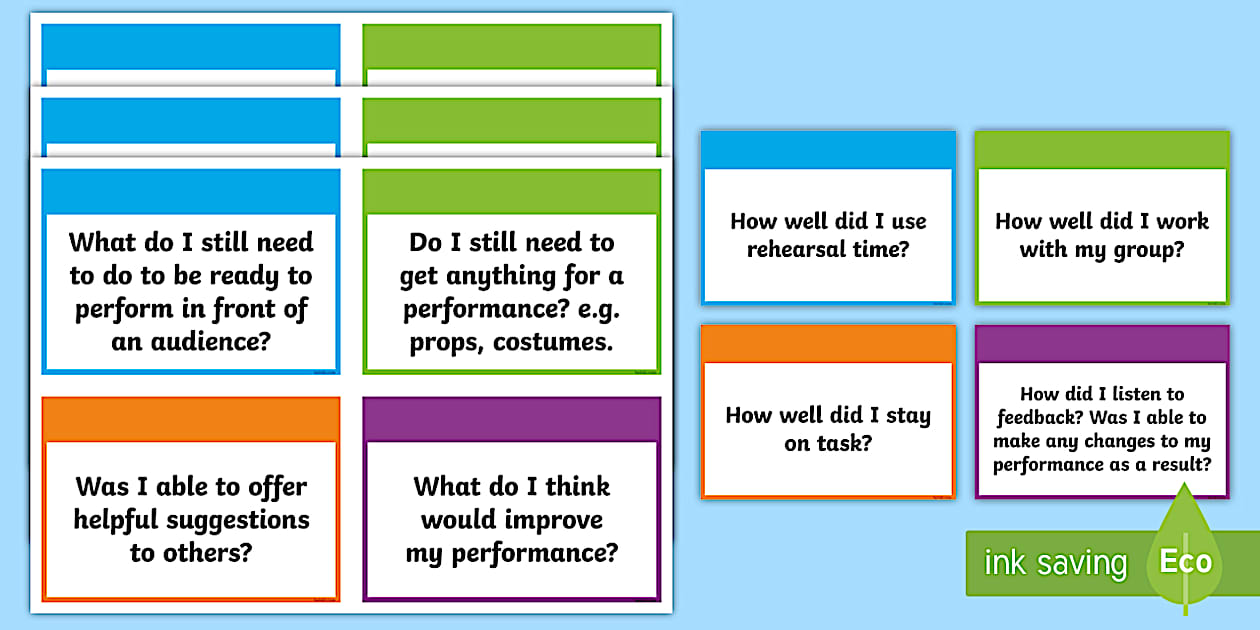 What do I still need to do to be ready to perform in front of an audience?

Do I still need to get anything for a performance? e.g. props, costumes.

Was I able to offer helpful suggestions to others?

What do I think would improve my performance?

How well did I use rehearsal time?

How well did I work with my group?

How well did I stay on task?

How did I listen to feedback? Was I able to make any changes to my performance as a result?

ink saving Eco